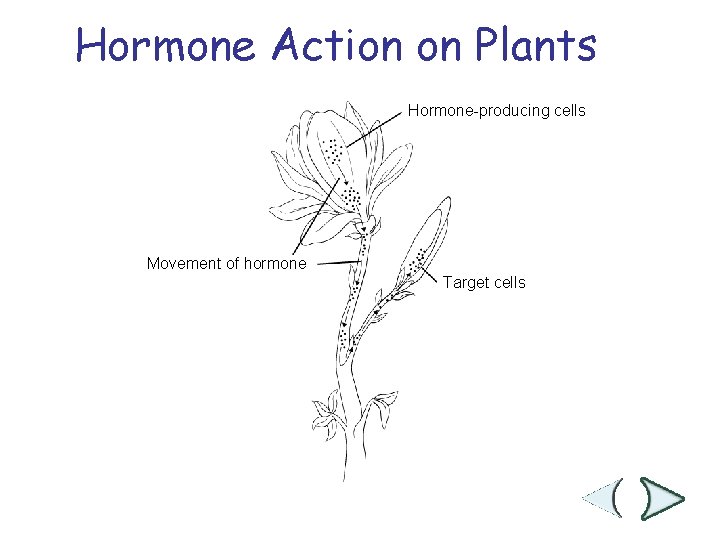 Hormone Action on Plants

Hormone-producing cells

Movement of hormone

Target cells